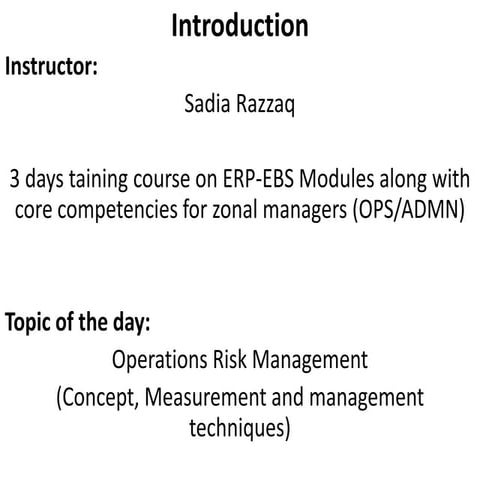 Introduction

Instructor:

Sadia Razzaq

3 days taining course on ERP-EBS Modules along with core competencies for zonal managers (OPS/ADMN)

Topic of the day:

Operations Risk Management

(Concept, Measurement and management techniques)